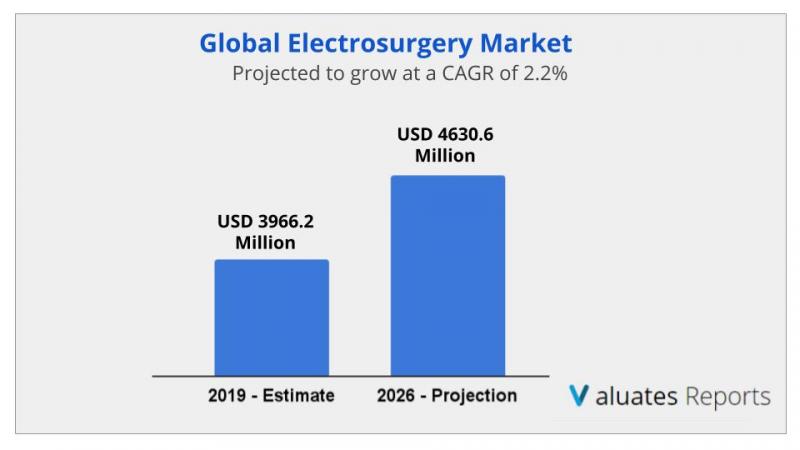 Global Electrosurgery Market
Projected to grow at a CAGR of 2.2%

USD 3966.2 Million

USD 4630.6 Million

2019 - Estimate

2026 - Projection

Valuates Reports